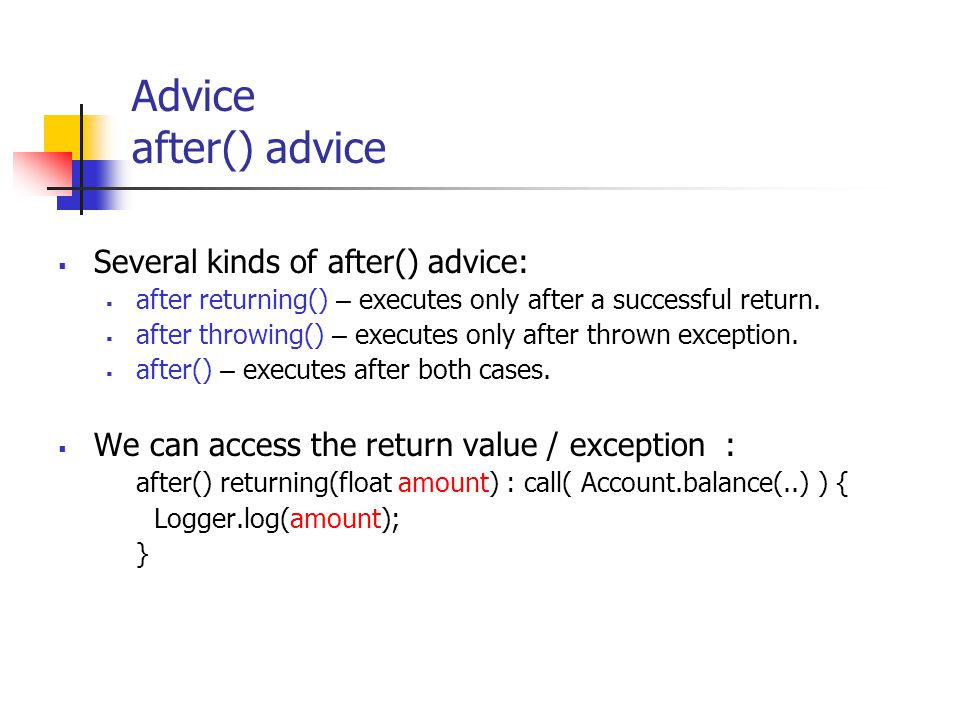 Advice
after() advice

▪ Several kinds of after() advice:
  ▪ after returning() – executes only after a successful return.
  ▪ after throwing() – executes only after thrown exception.
  ▪ after() – executes after both cases.

▪ We can access the return value / exception :
after() returning(float amount) : call( Account.balance(..) ) {
  Logger.log(amount);
}